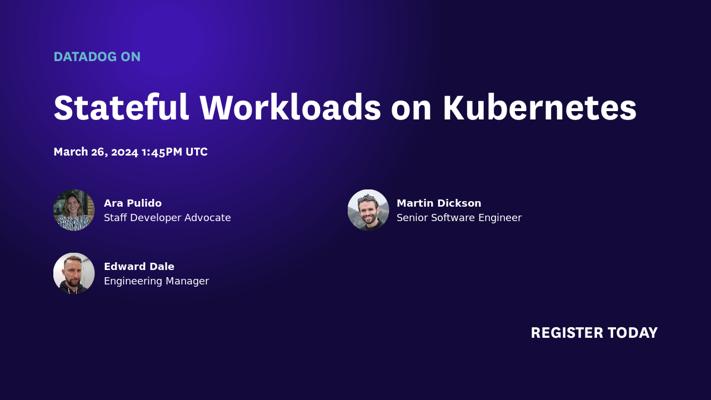 DATADOG ON

Stateful Workloads on Kubernetes

March 26, 2024 1:45PM UTC

Ara Pulido
Staff Developer Advocate

Martin Dickson
Senior Software Engineer

Edward Dale
Engineering Manager

REGISTER TODAY